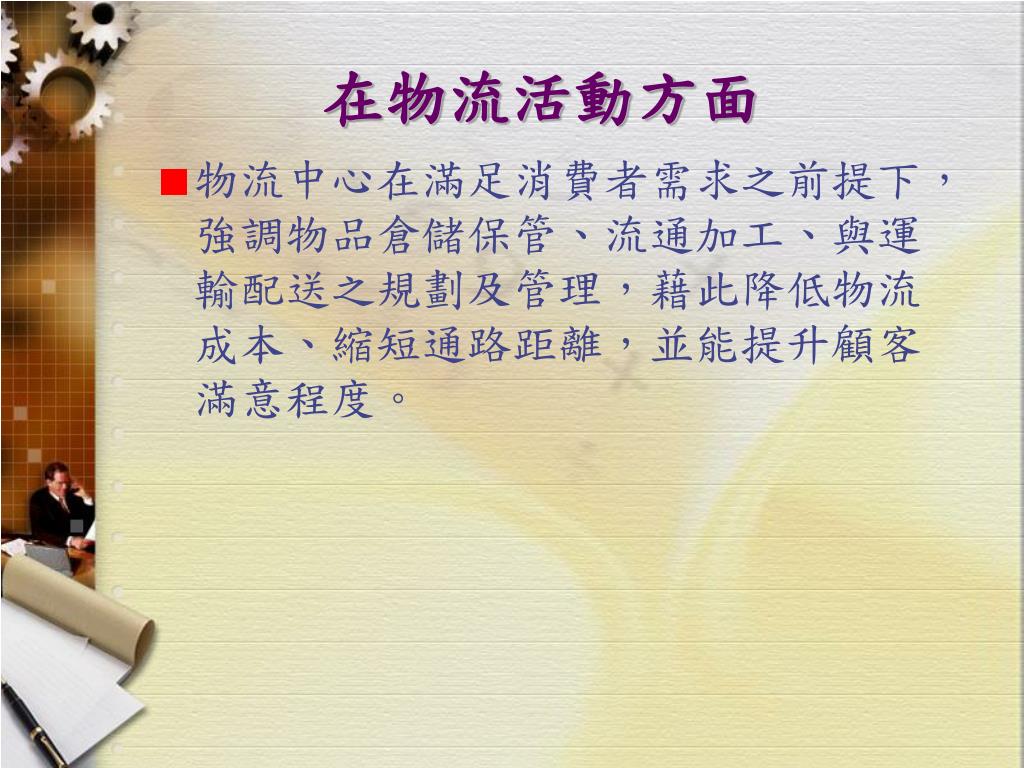 在物流活動方面

物流中心在滿足消費者需求之前提下，強調物品倉儲保管、流通加工、與運輸配送之規劃及管理，藉此降低物流成本、縮短通路距離，並能提升顧客滿意程度。